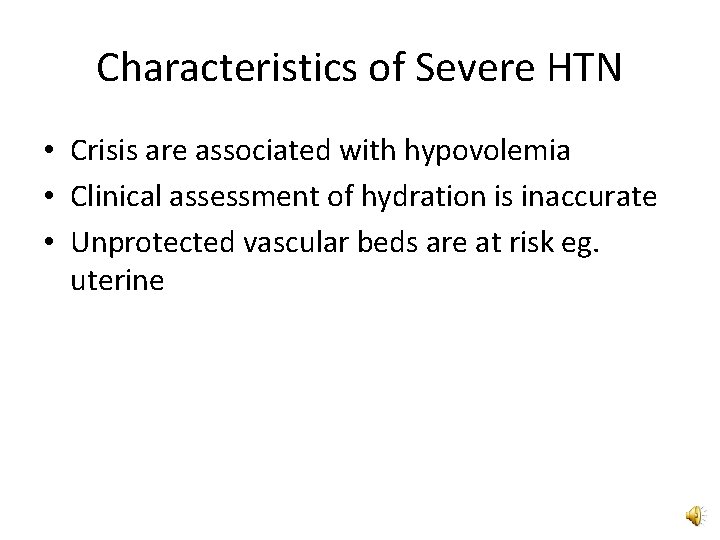 Characteristics of Severe HTN

• Crisis are associated with hypovolemia
• Clinical assessment of hydration is inaccurate
• Unprotected vascular beds are at risk eg. uterine